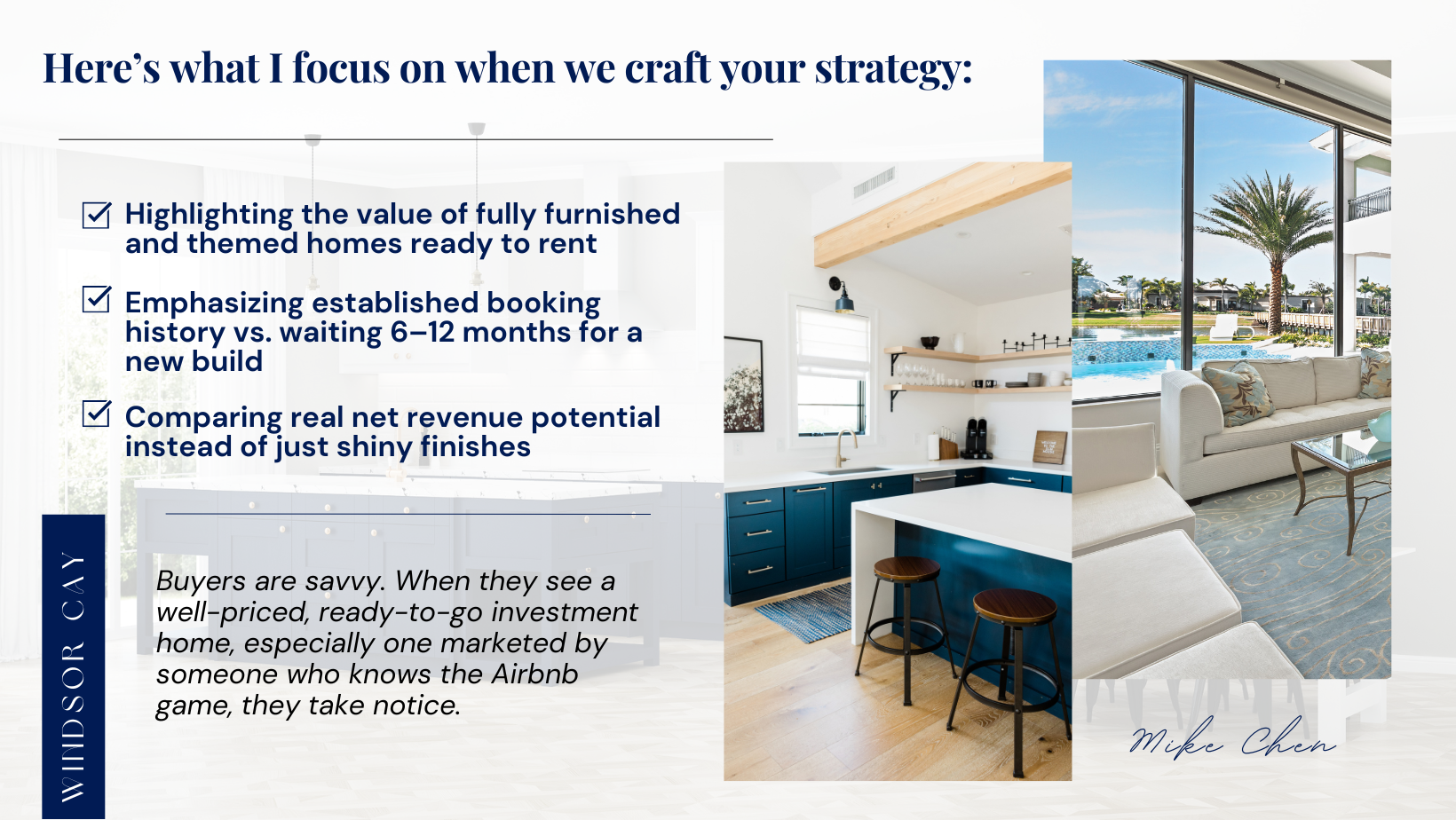 Here's what I focus on when we craft your strategy:

Highlighting the value of fully furnished and themed homes ready to rent

Emphasizing established booking history vs. waiting 6–12 months for a new build

Comparing real net revenue potential instead of just shiny finishes

WINDSOR CAY

Buyers are savvy. When they see a well-priced, ready-to-go investment home, especially one marketed by someone who knows the Airbnb game, they take notice.

Mike Chen